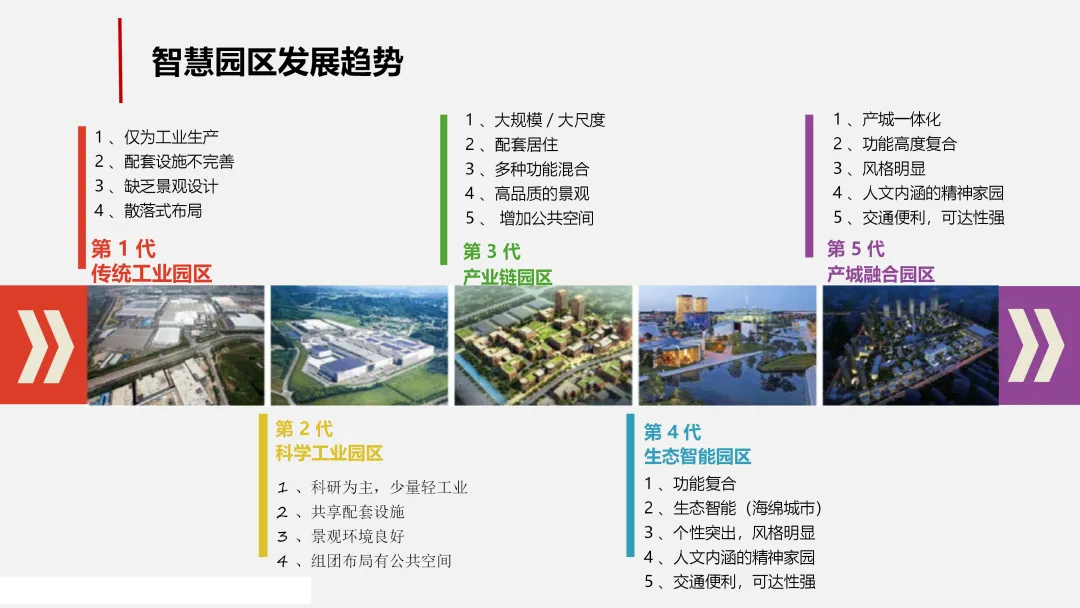 智慧园区发展趋势

1 、仅为工业生产
2 、配套设施不完善
3 、缺乏景观设计
4 、散落式布局

第 1 代
传统工业园区

1 、大规模 / 大尺度
2 、配套居住
3 、多种功能混合
4 、高品质的景观
5 、 增加公共空间

第 3 代
产业链园区

1 、产城一体化
2 、功能高度复合
3 、风格明显
4 、人文内涵的精神家园
5 、交通便利，可达性强

第 5 代
产城融合园区

第 2 代
科学工业园区

1 、科研为主，少量轻工业
2 、共享配套设施
3 、景观环境良好
4 、组团布局有公共空间

第 4 代
生态智能园区

1 、功能复合
2 、生态智能（海绵城市）
3 、个性突出，风格明显
4 、人文内涵的精神家园
5 、交通便利，可达性强